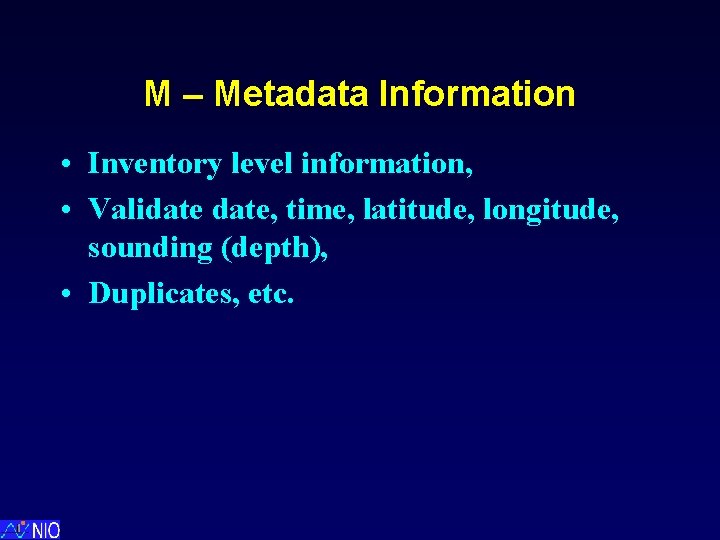 M – Metadata Information

• Inventory level information,
• Validate date, time, latitude, longitude, sounding (depth),
• Duplicates, etc.

NIO